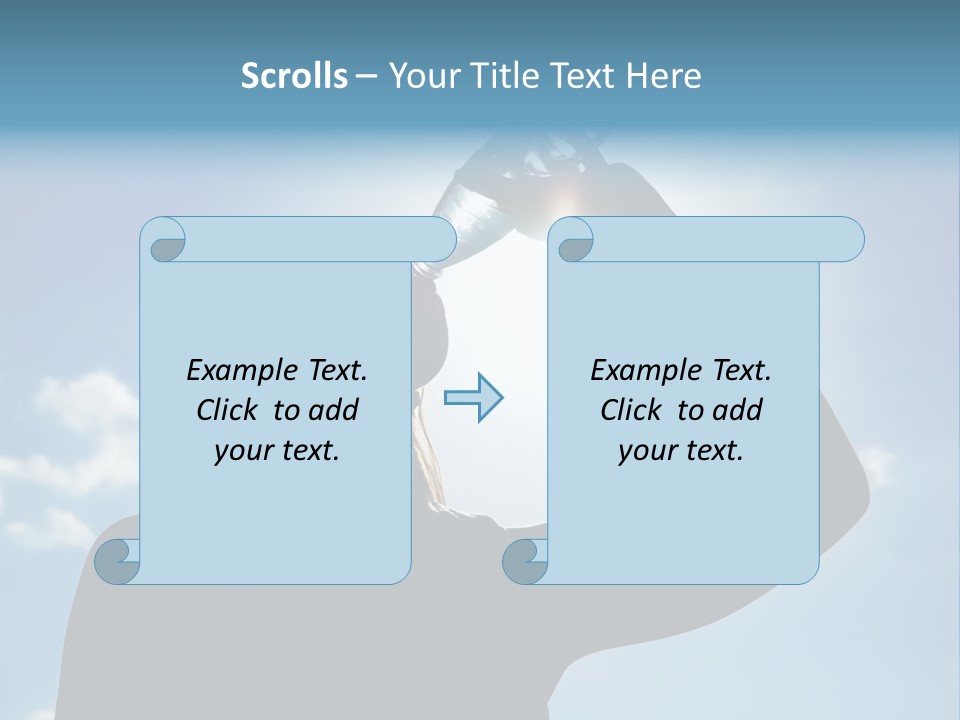 Scrolls – Your Title Text Here

Example Text. Click to add your text.

Example Text. Click to add your text.